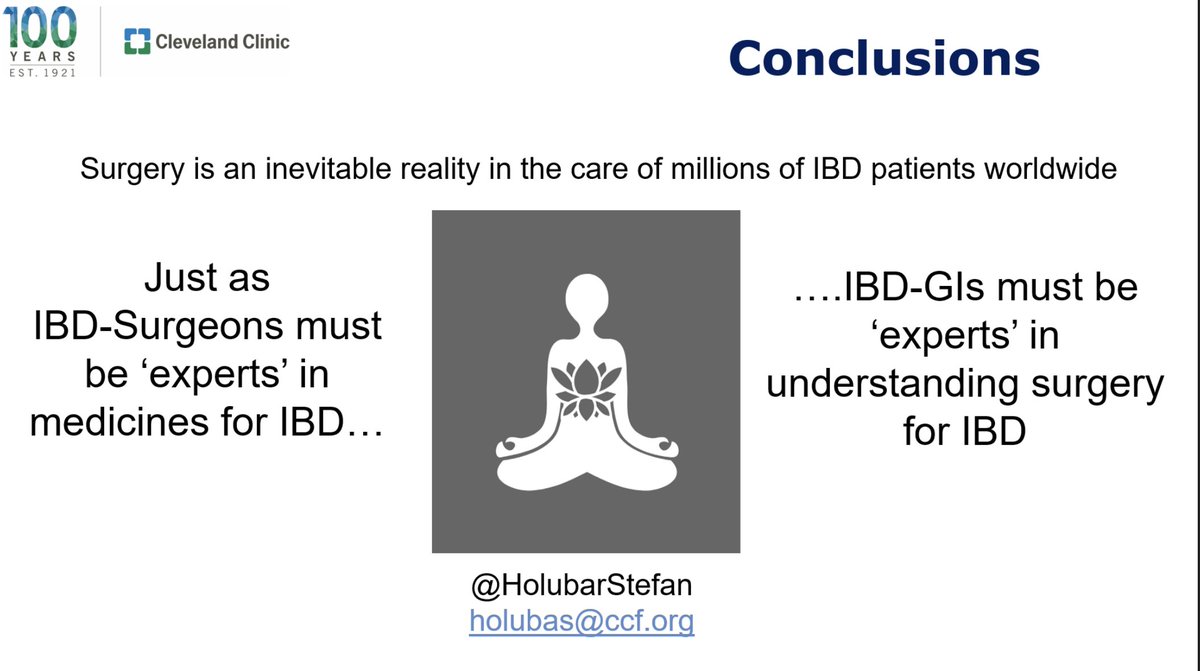 100 YEARS EST. 1921

Cleveland Clinic

Conclusions

Surgery is an inevitable reality in the care of millions of IBD patients worldwide

Just as IBD-Surgeons must be ‘experts’ in medicines for IBD…

….IBD-GIs must be ‘experts’ in understanding surgery for IBD

@HolubarStefan
holubas@ccf.org